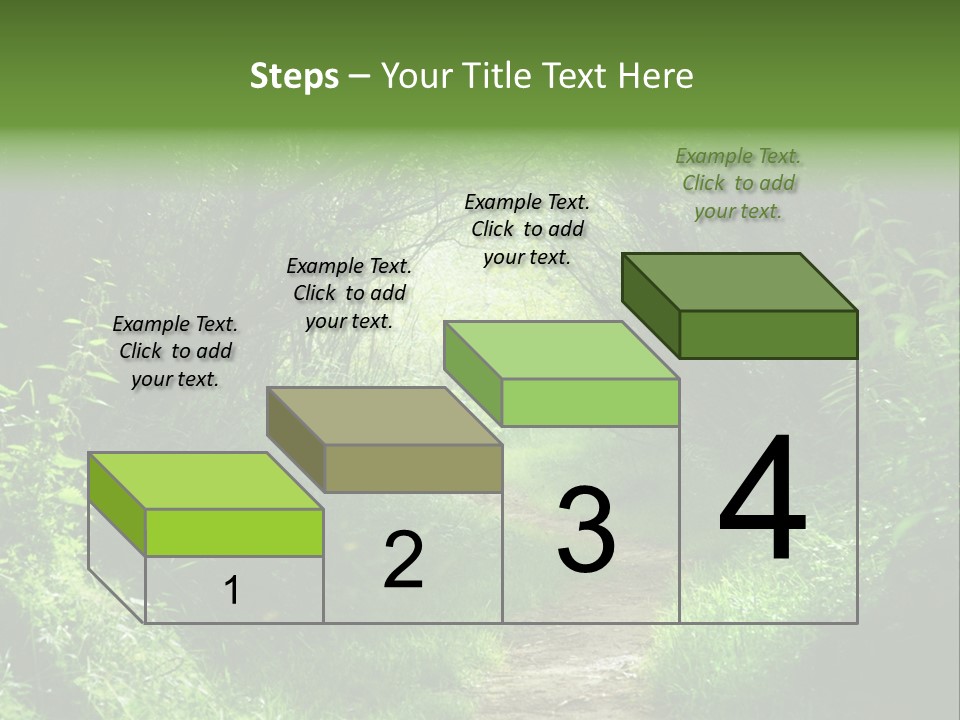 Steps – Your Title Text Here

Example Text. Click to add your text.

Example Text. Click to add your text.

Example Text. Click to add your text.

Example Text. Click to add your text.

1

2

3

4